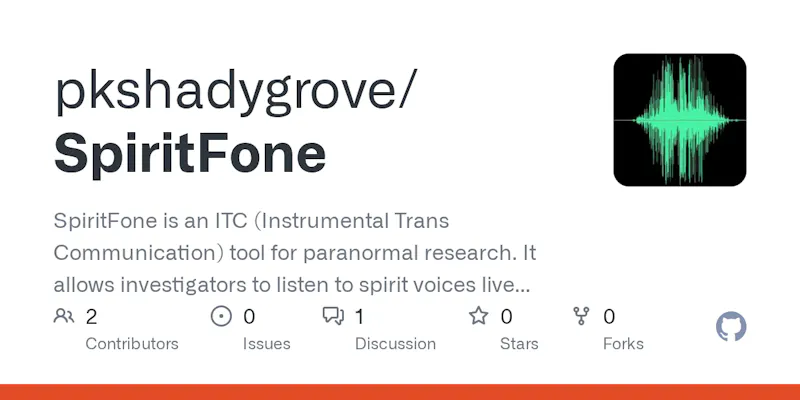 pkshadygrove/
SpiritFone

SpiritFone is an ITC (Instrumental Trans Communication) tool for paranormal research. It allows investigators to listen to spirit voices live...

2
Contributors

0
Issues

1
Discussion

0
Stars

0
Forks